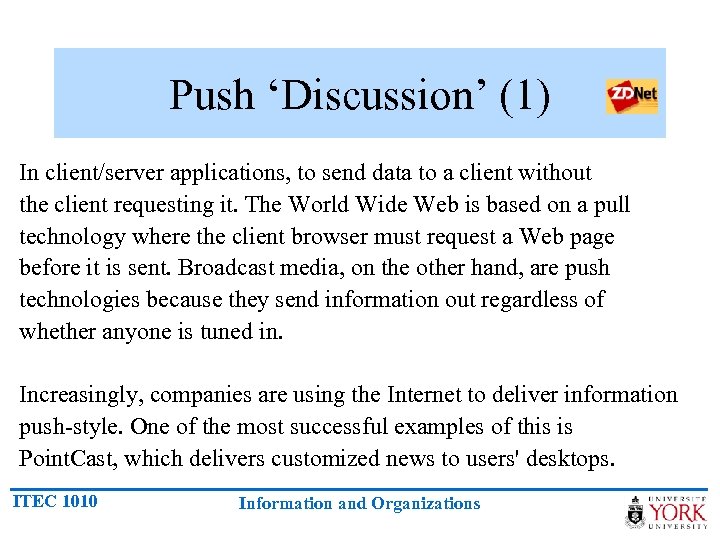 Push ‘Discussion’ (1)

ZDNet

In client/server applications, to send data to a client without the client requesting it. The World Wide Web is based on a pull technology where the client browser must request a Web page before it is sent. Broadcast media, on the other hand, are push technologies because they send information out regardless of whether anyone is tuned in.

Increasingly, companies are using the Internet to deliver information push-style. One of the most successful examples of this is PointCast, which delivers customized news to users' desktops.

ITEC 1010

Information and Organizations

UNIVERSITÉ YORK UNIVERSITY